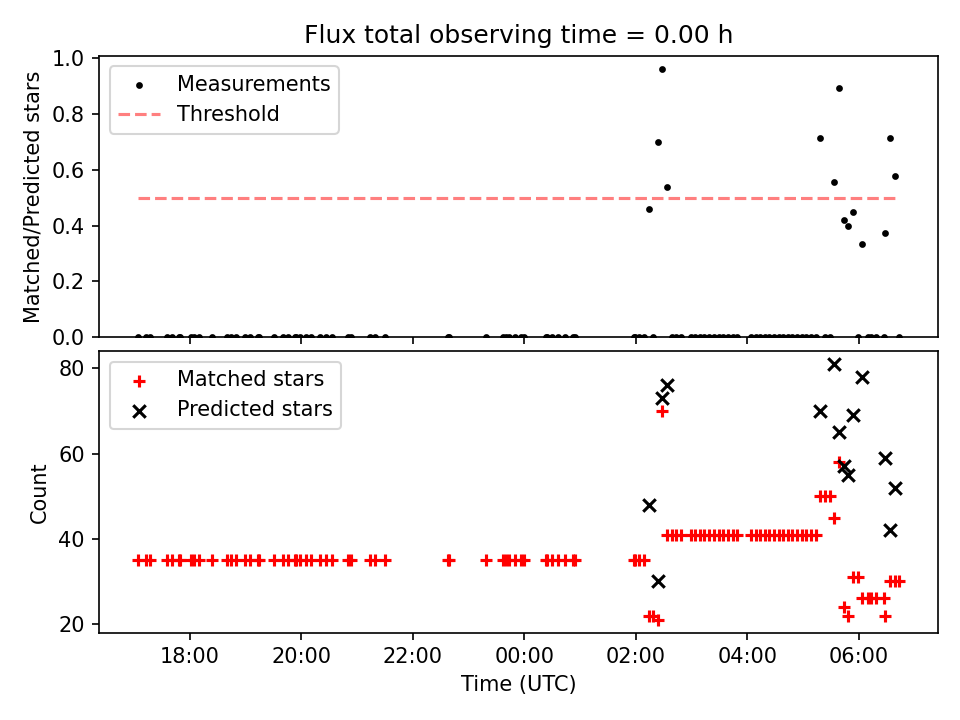 Flux total observing time = 0.00 h

Measurements
Threshold

Matched/Predicted stars
1.0
0.8
0.6
0.4
0.2
0.0

Matched stars
Predicted stars

Count
80
60
40
20

18:00
20:00
22:00
00:00
02:00
04:00
06:00
Time (UTC)